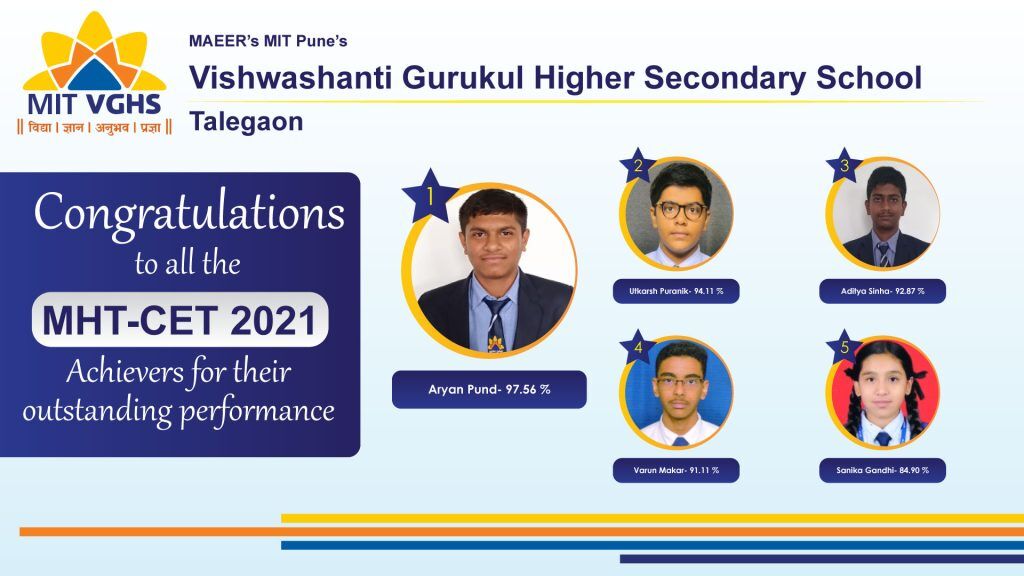 MIT VGHS
|| विद्या | ज्ञान | अनुभव | प्रज्ञा ||

MAEER's MIT Pune's
Vishwashanti Gurukul Higher Secondary School
Talegaon

Congratulations to all the
MHT-CET 2021
Achievers for their outstanding performance

1
Aryan Pund- 97.56 %

2
Utkarsh Puranik- 94.11 %

3
Aditya Sinha- 92.87 %

4
Varun Makar- 91.11 %

5
Sanika Gandhi- 84.90 %